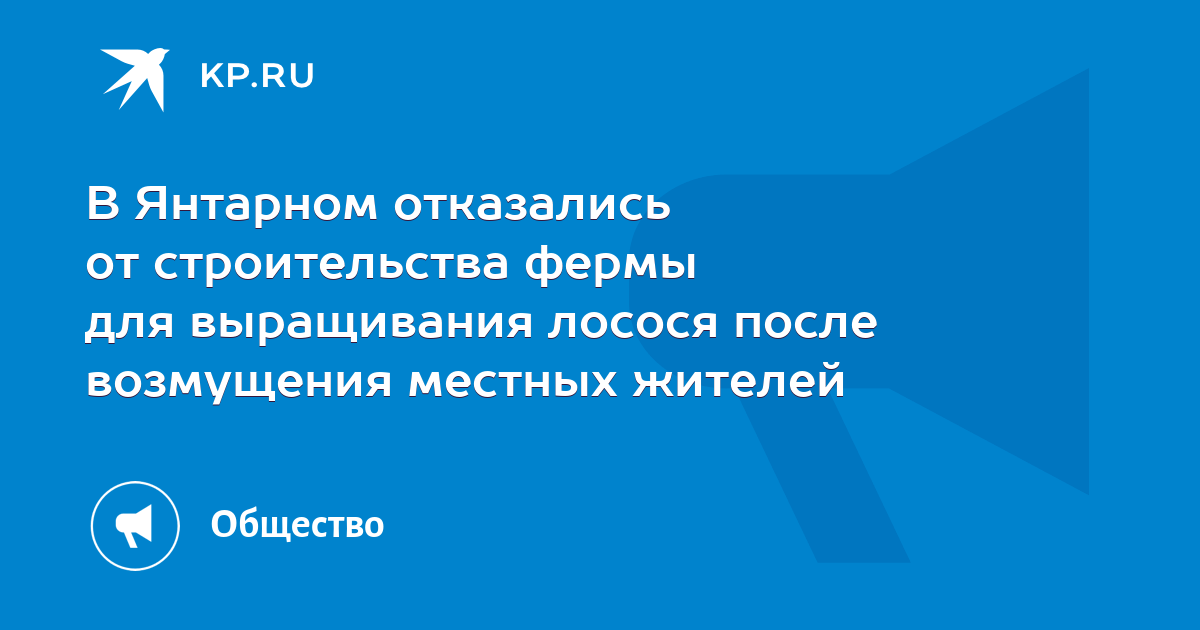 KP.RU

В Янтарном отказались от строительства фермы для выращивания лосося после возмущения местных жителей

Общество